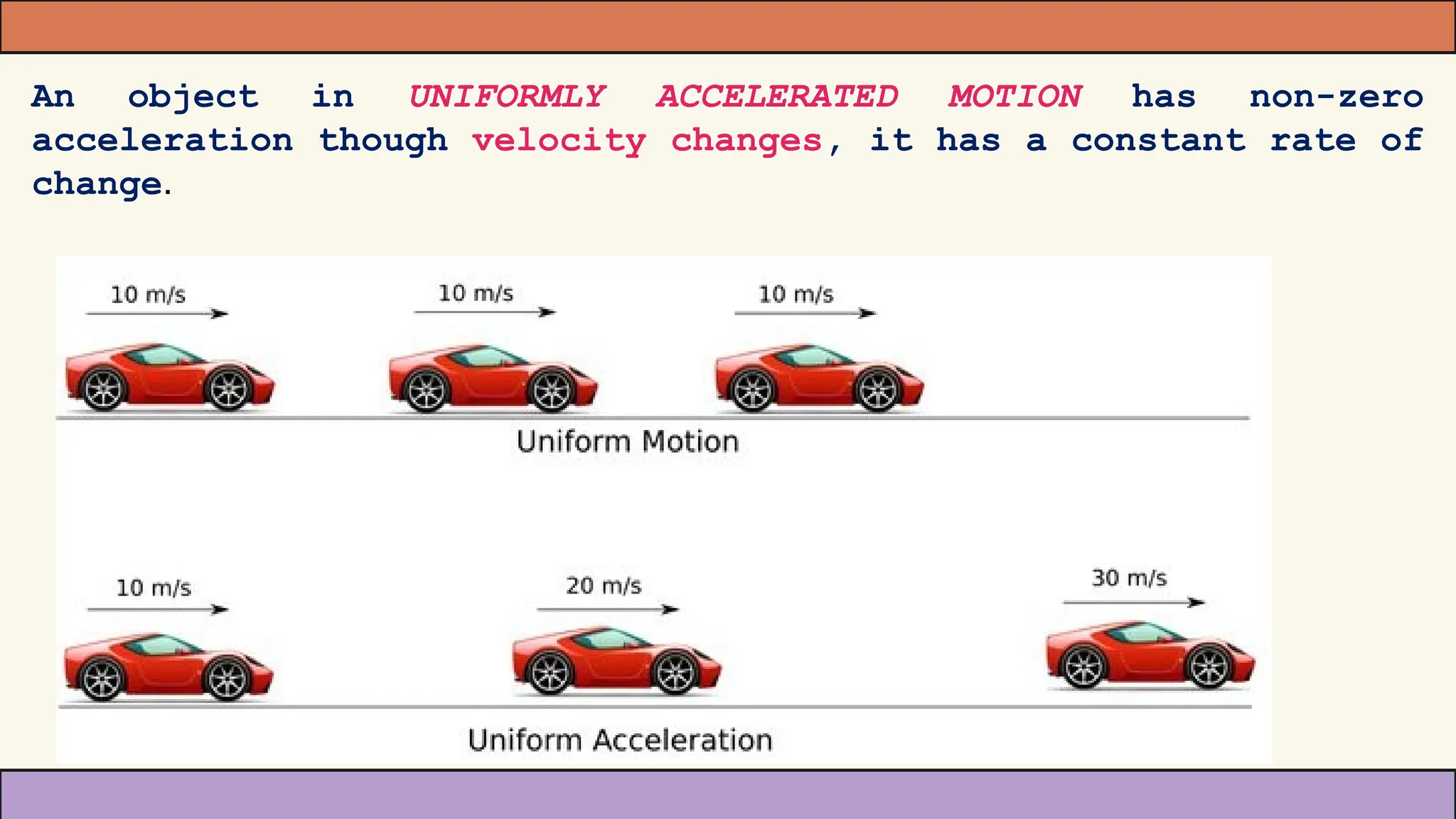 An object in UNIFORMLY ACCELERATED MOTION has non-zero acceleration though velocity changes, it has a constant rate of change.

10 m/s

10 m/s

10 m/s

Uniform Motion

10 m/s

20 m/s

30 m/s

Uniform Acceleration